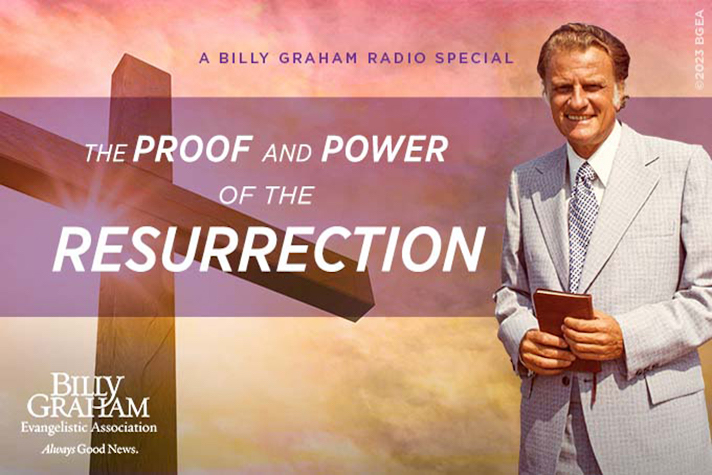 A BILLY GRAHAM RADIO SPECIAL

©2023 BGEA

THE PROOF AND POWER OF THE RESURRECTION

BILLY GRAHAM
Evangelistic Association
Always Good News.